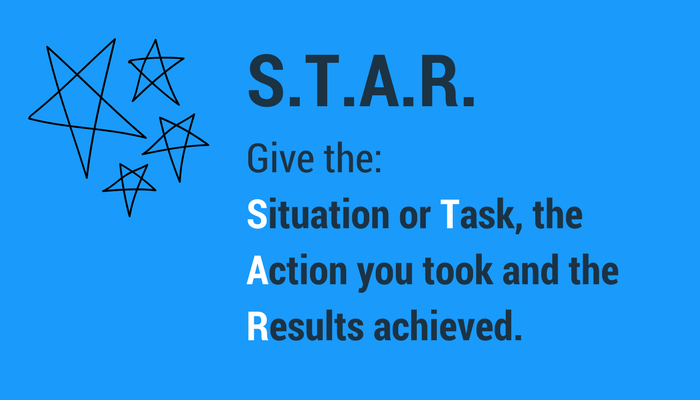 S.T.A.R.

Give the:

Situation or Task, the Action you took and the Results achieved.